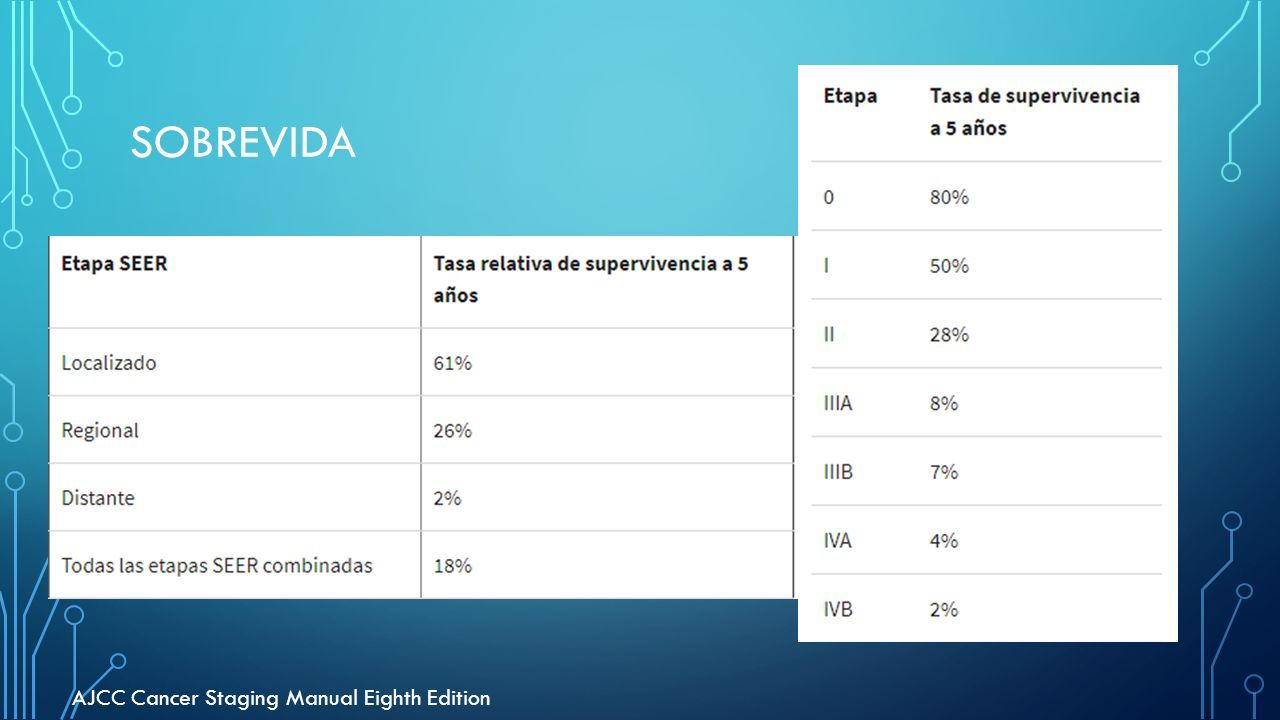 SOBREVIDA

| Etapa SEER | Tasa relativa de supervivencia a 5 años |
|---|---|
| Localizado | 61% |
| Regional | 26% |
| Distante | 2% |
| Todas las etapas SEER combinadas | 18% |

| Etapa | Tasa de supervivencia a 5 años |
|---|---|
| 0 | 80% |
| I | 50% |
| II | 28% |
| IIIA | 8% |
| IIIB | 7% |
| IVA | 4% |
| IVB | 2% |

AJCC Cancer Staging Manual Eighth Edition